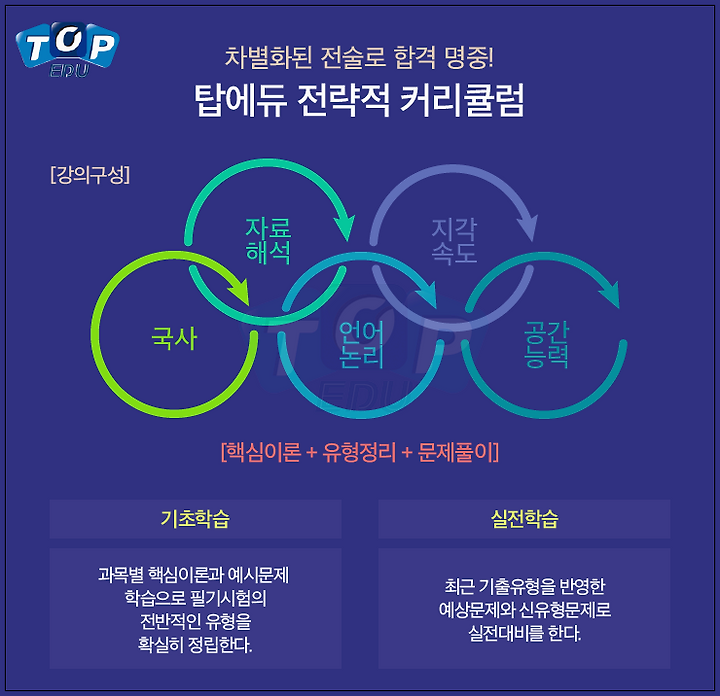 TOP
EDU

차별화된 전술로 합격 명중!

탑에듀 전략적 커리큘럼

[강의구성]

자료 해석

지각 속도

국사

언어 논리

공간 능력

TOP
EDU

[핵심이론 + 유형정리 + 문제풀이]

기초학습

과목별 핵심이론과 예시문제 학습으로 필기시험의 전반적인 유형을 확실히 정립한다.

실전학습

최근 기출유형을 반영한 예상문제와 신유형문제로 실전대비를 한다.